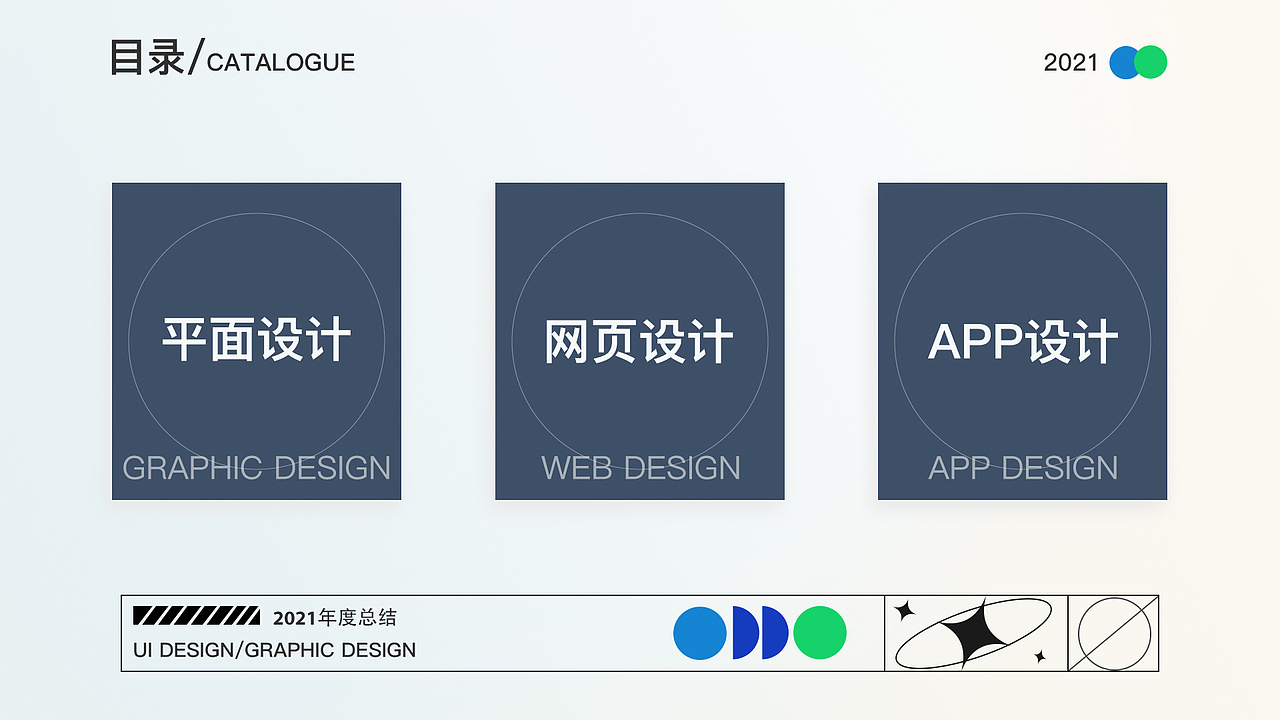 目录/CATALOGUE

2021

平面设计

GRAPHIC DESIGN

网页设计

WEB DESIGN

APP设计

APP DESIGN

2021年度总结

UI DESIGN/GRAPHIC DESIGN